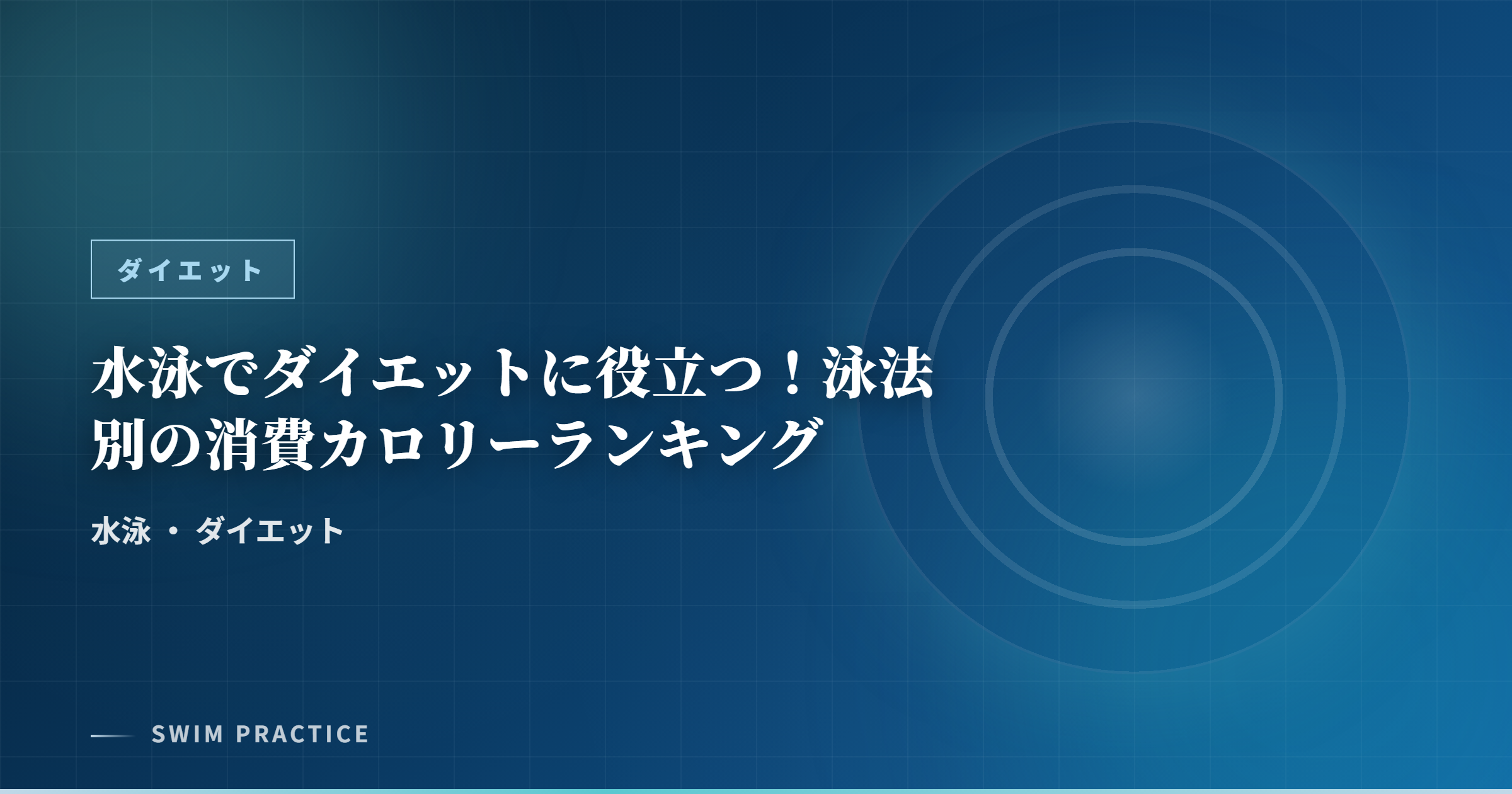 ダイエット

水泳でダイエットに役立つ！泳法別の消費カロリーランキング

水泳 ・ ダイエット

SWIM PRACTICE